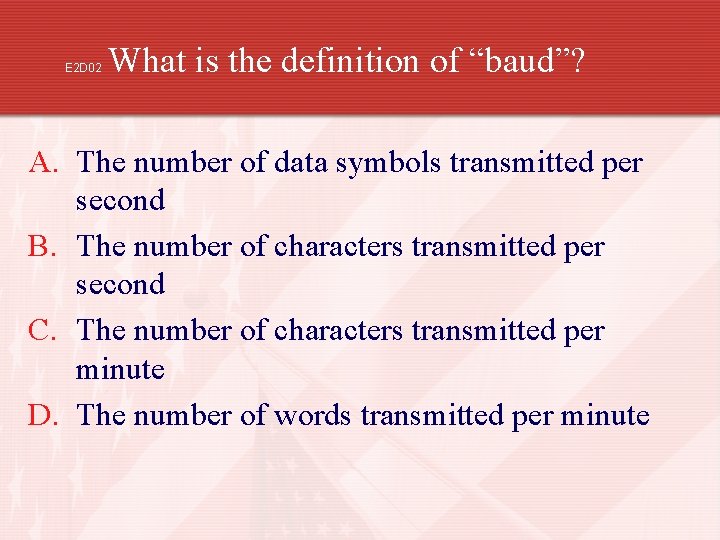 E2D02 What is the definition of “baud”?

A. The number of data symbols transmitted per second
B. The number of characters transmitted per second
C. The number of characters transmitted per minute
D. The number of words transmitted per minute